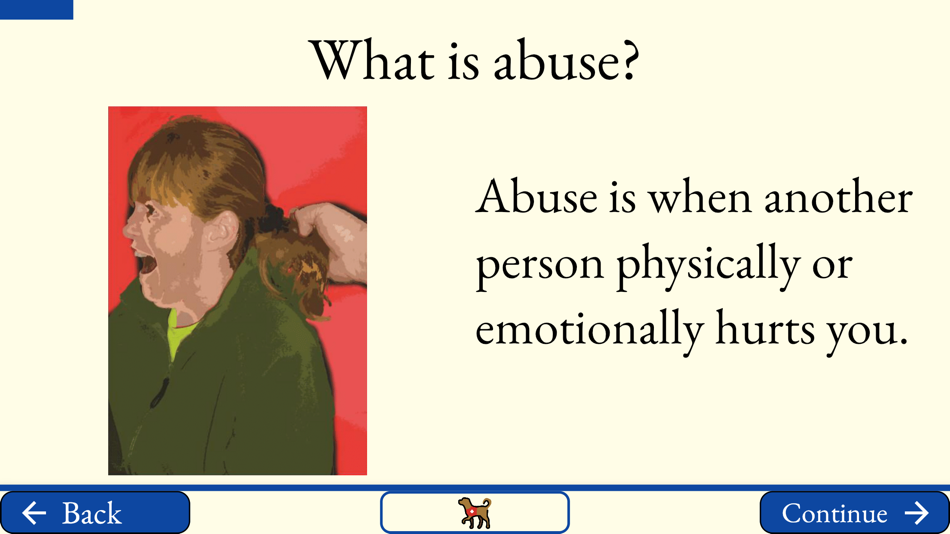 What is abuse?

Abuse is when another person physically or emotionally hurts you.

← Back

Continue →